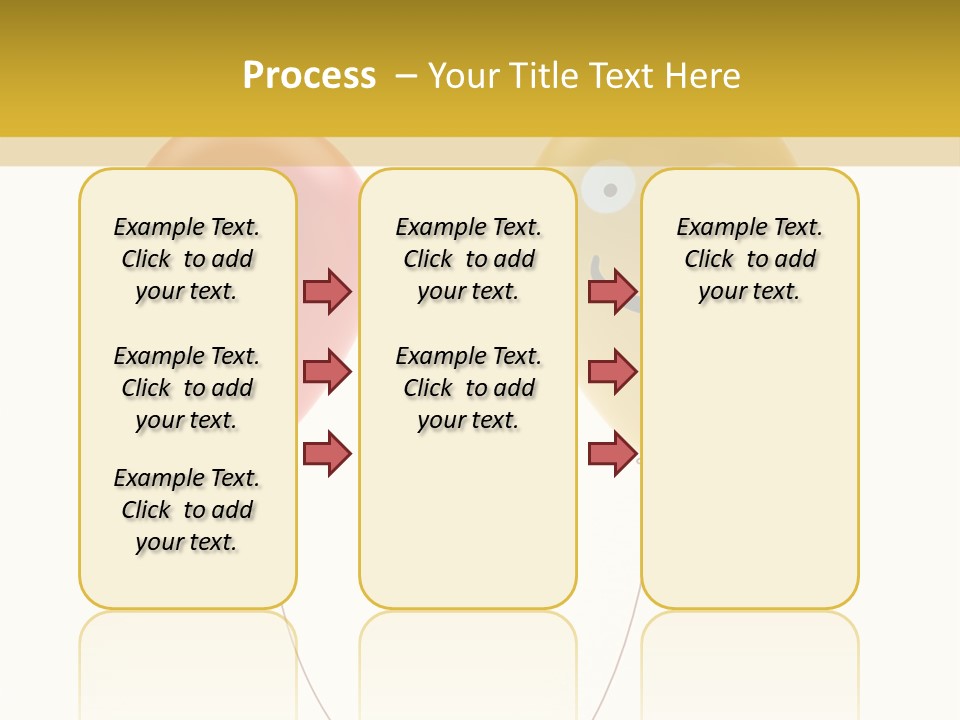 Process – Your Title Text Here

Example Text. Click to add your text.

Example Text. Click to add your text.

Example Text. Click to add your text.

Example Text. Click to add your text.

Example Text. Click to add your text.

Example Text. Click to add your text.